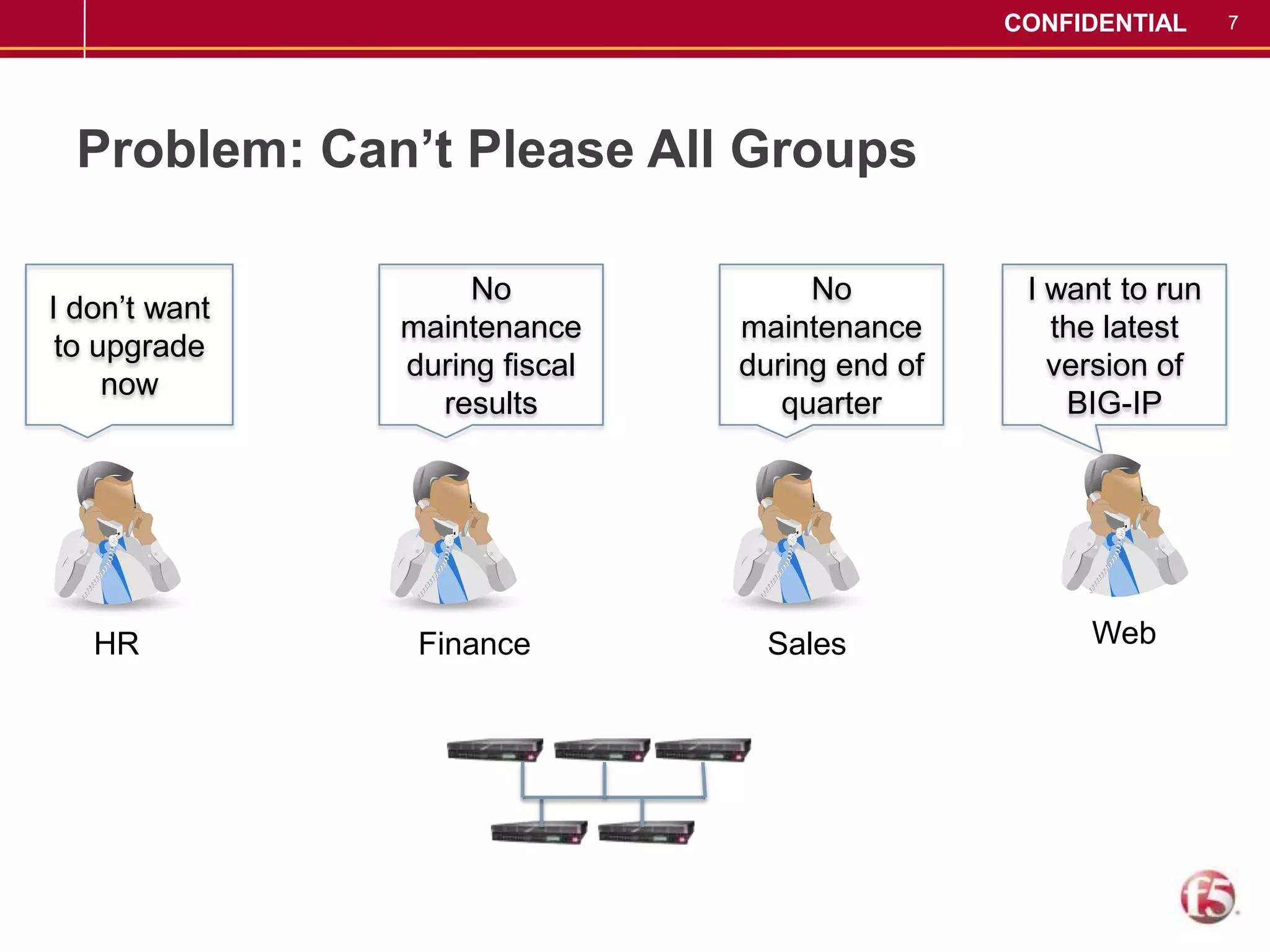 CONFIDENTIAL 7

Problem: Can’t Please All Groups

I don’t want to upgrade now

No maintenance during fiscal results

No maintenance during end of quarter

I want to run the latest version of BIG-IP

HR

Finance

Sales

Web

f5